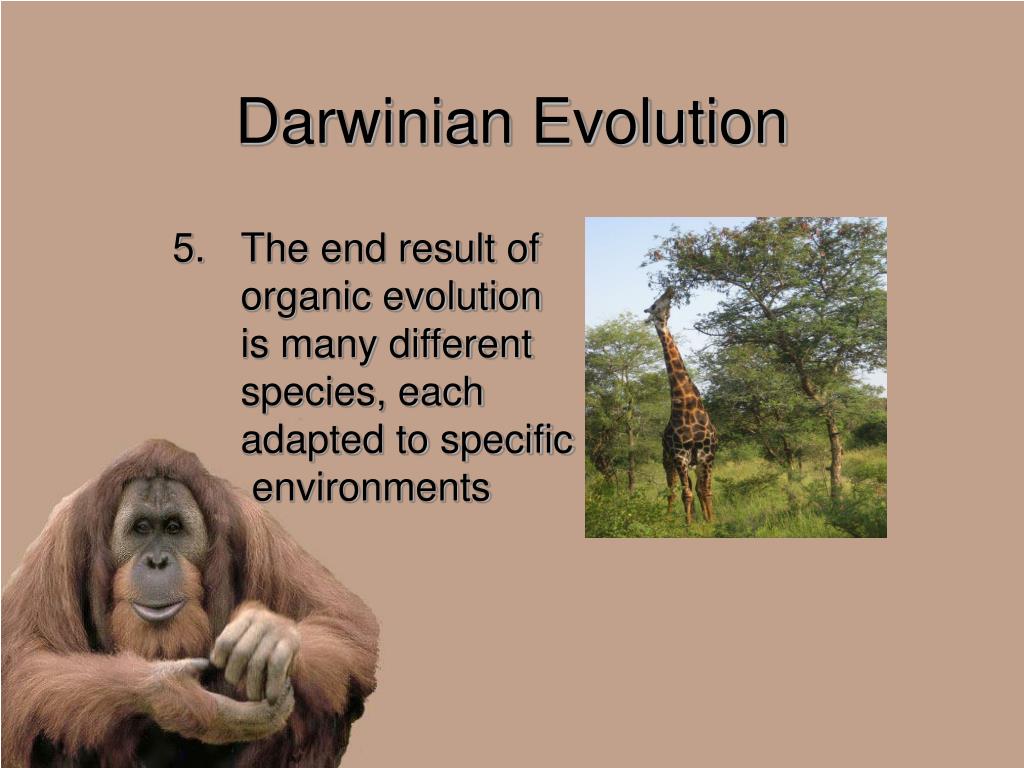 Darwinian Evolution

5. The end result of organic evolution is many different species, each adapted to specific environments